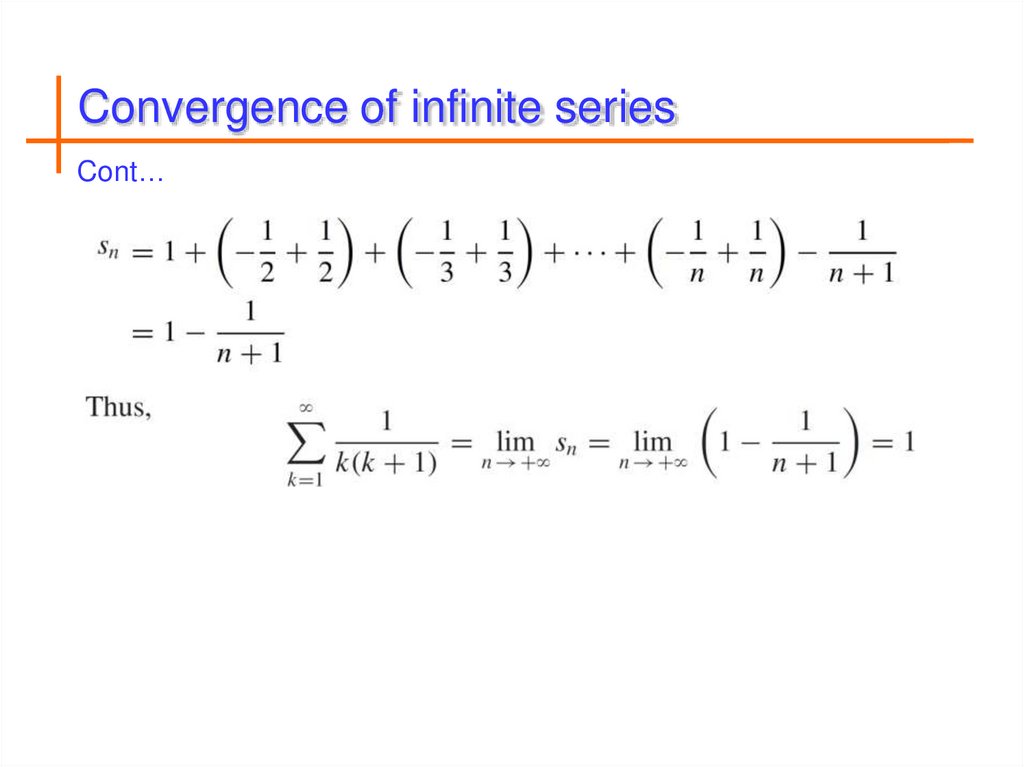 Convergence of infinite series

Cont…

$s_n = 1 + \left(-\frac{1}{2} + \frac{1}{2}\right) + \left(-\frac{1}{3} + \frac{1}{3}\right) + \cdots + \left(-\frac{1}{n} + \frac{1}{n}\right) - \frac{1}{n+1}$
$= 1 - \frac{1}{n+1}$

Thus, $\sum_{k=1}^{\infty} \frac{1}{k(k+1)} = \lim_{n \to +\infty} s_n = \lim_{n \to +\infty} \left(1 - \frac{1}{n+1}\right) = 1$